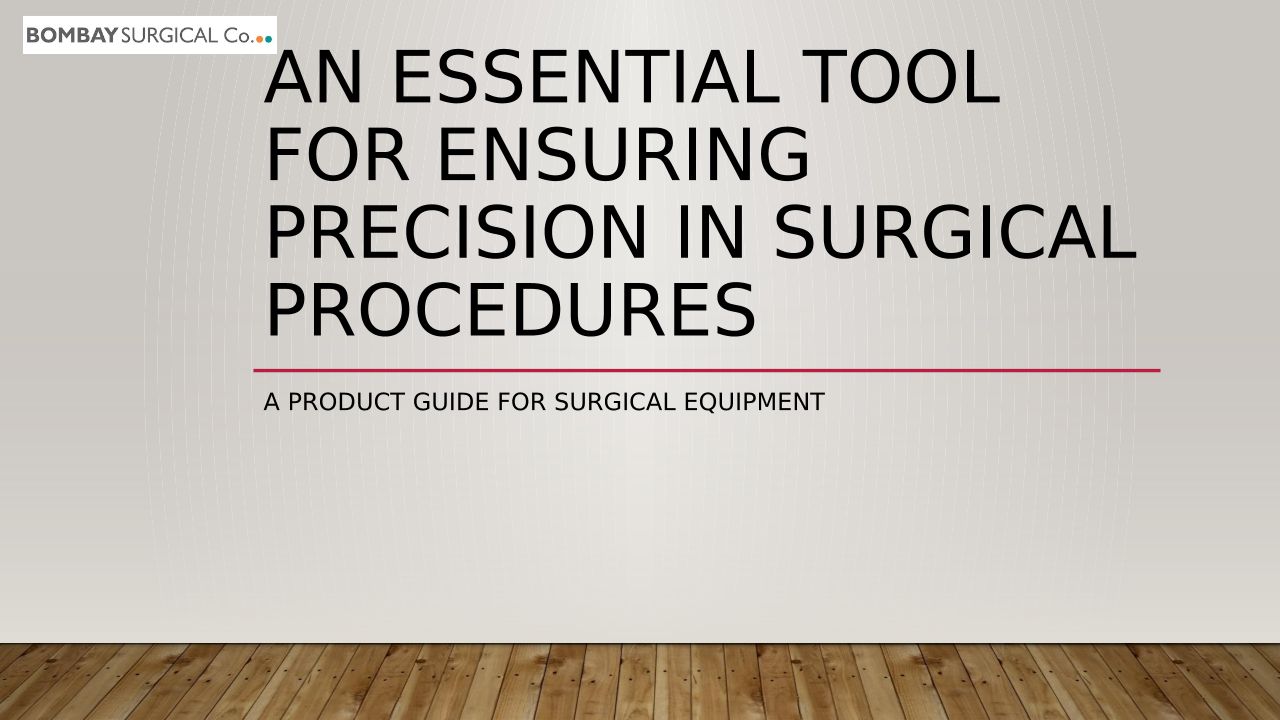 BOMBAY SURGICAL Co.

AN ESSENTIAL TOOL FOR ENSURING PRECISION IN SURGICAL PROCEDURES

A PRODUCT GUIDE FOR SURGICAL EQUIPMENT